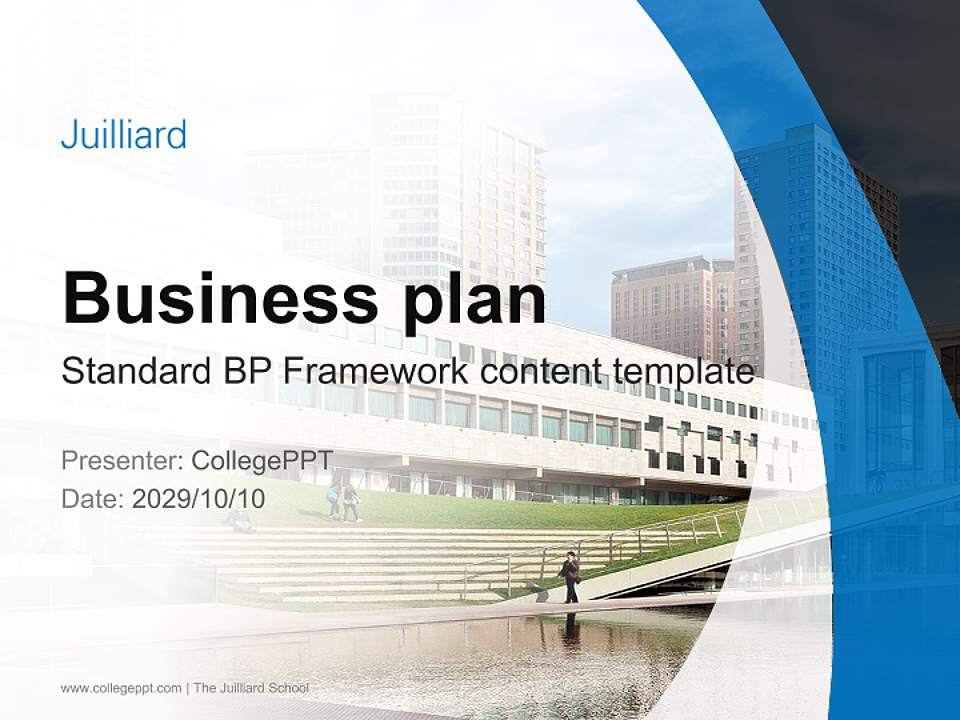 Juilliard

Business plan

Standard BP Framework content template

Presenter: CollegePPT
Date: 2029/10/10

www.collegeppt.com | The Juilliard School